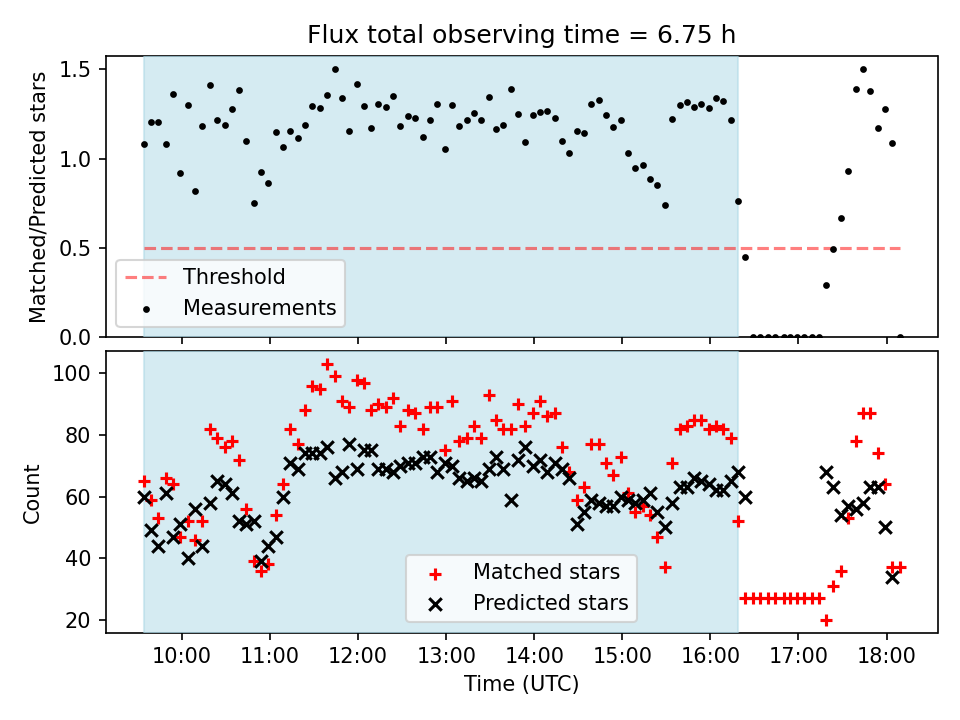 Flux total observing time = 6.75 h

Matched/Predicted stars

1.5
1.0
0.5
0.0

Threshold
Measurements

Count

100
80
60
40
20

Matched stars
Predicted stars

10:00
11:00
12:00
13:00
14:00
15:00
16:00
17:00
18:00

Time (UTC)